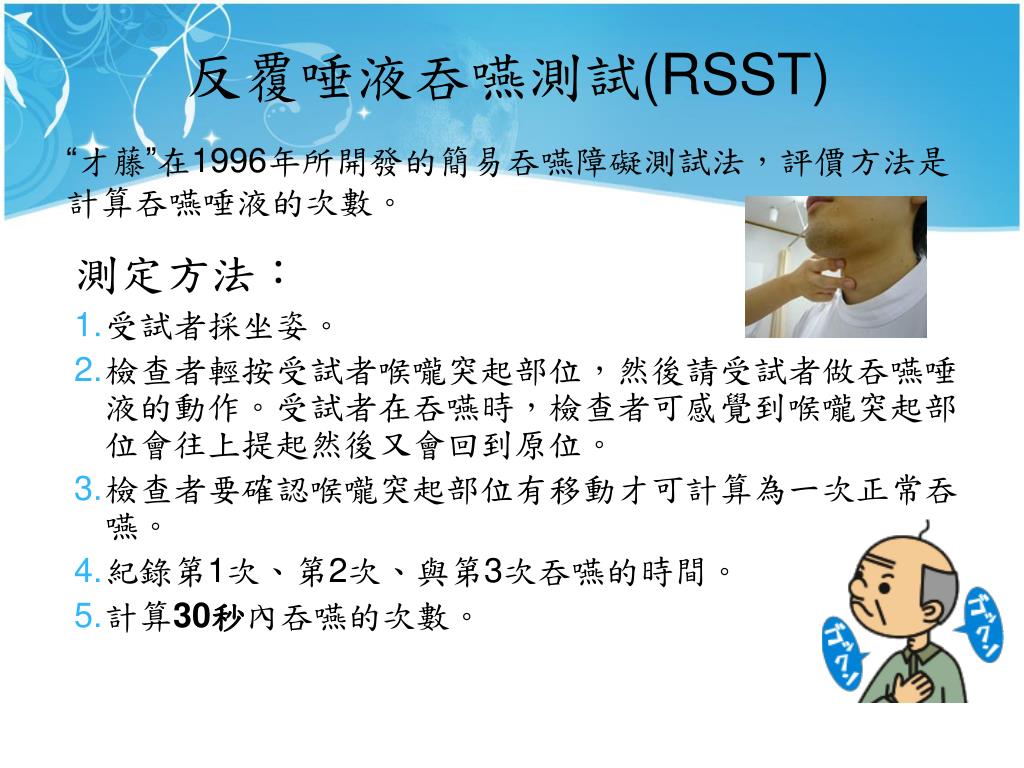 反覆唾液吞嚥測試(RSST)

“才藤”在1996年所開發的簡易吞嚥障礙測試法，評價方法是計算吞嚥唾液的次數。

測定方法：

1. 受試者採坐姿。
2. 檢查者輕按受試者喉嚨突起部位，然後請受試者做吞嚥唾液的動作。受試者在吞嚥時，檢查者可感覺到喉嚨突起部位會往上提起然後又會回到原位。
3. 檢查者要確認喉嚨突起部位有移動才可計算為一次正常吞嚥。
4. 紀錄第1次、第2次、與第3次吞嚥的時間。
5. 計算30秒內吞嚥的次數。

ゴックン
ゴックン